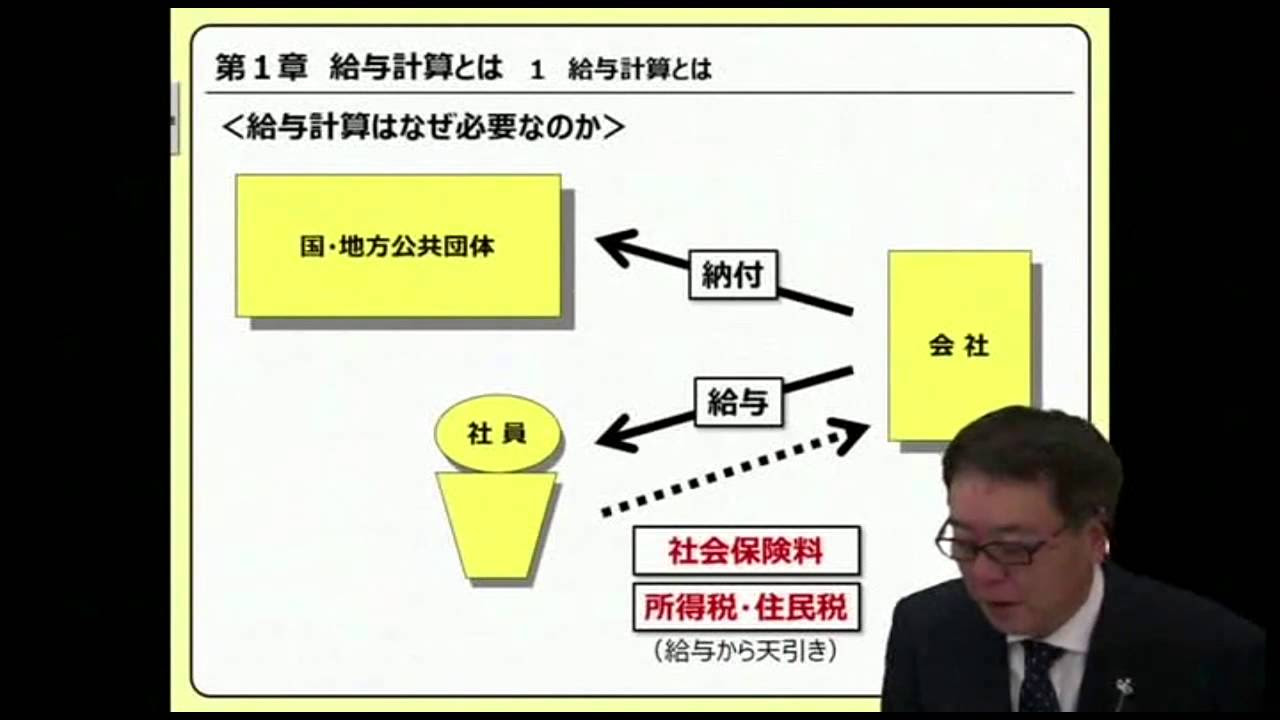 第１章　給与計算とは　１　給与計算とは

＜給与計算はなぜ必要なのか＞

国・地方公共団体

納付

会 社

給与

社 員

社会保険料

所得税・住民税

（給与から天引き）